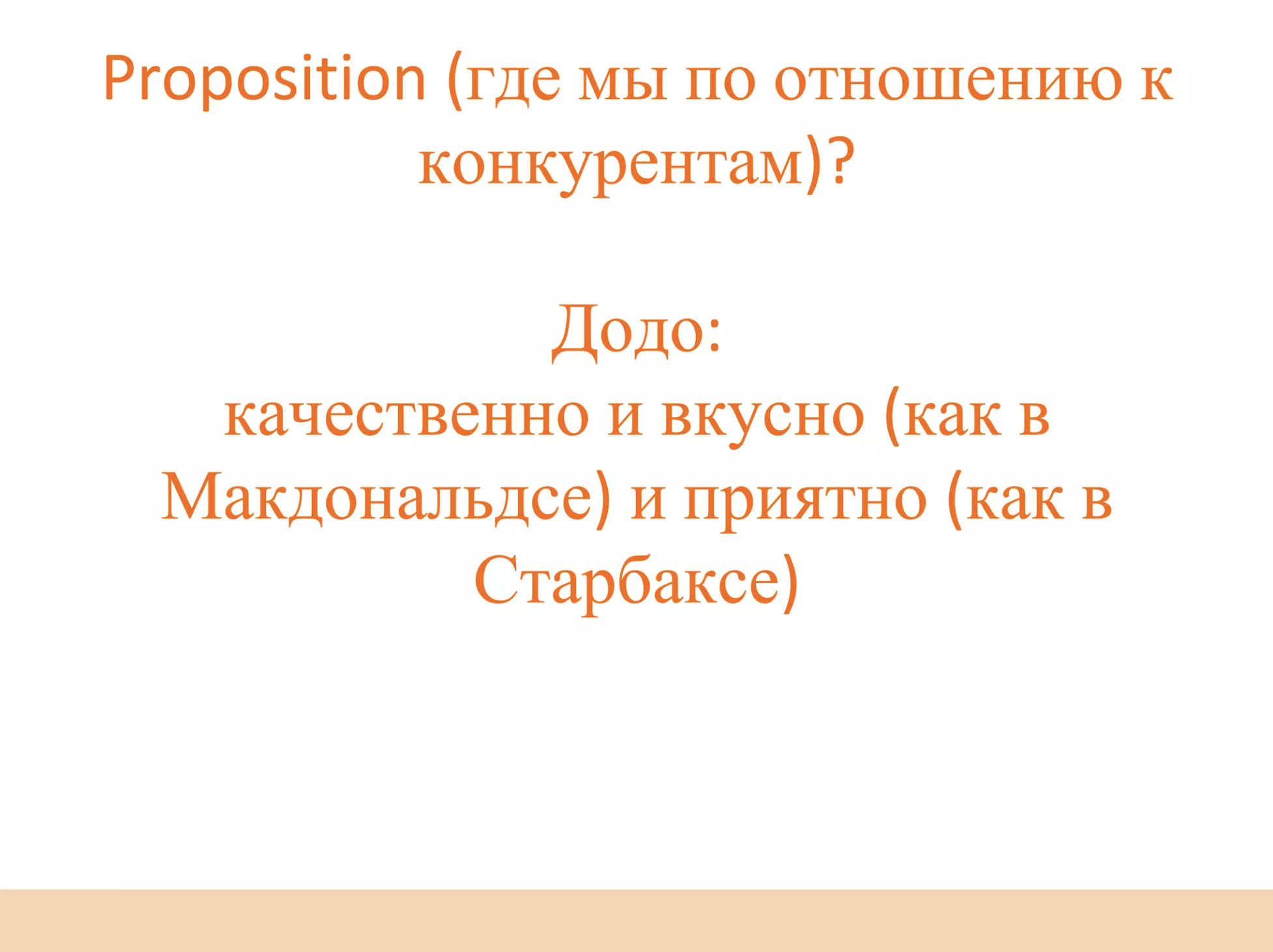 Proposition (где мы по отношению к конкурентам)?

Додо:
качественно и вкусно (как в Макдональдсе) и приятно (как в Старбаксе)